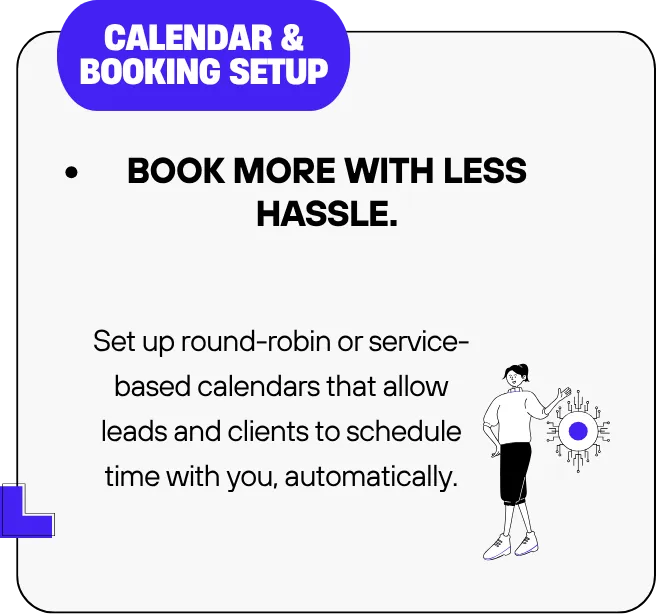 CALENDAR & BOOKING SETUP

• BOOK MORE WITH LESS HASSLE.

Set up round-robin or service-based calendars that allow leads and clients to schedule time with you, automatically.